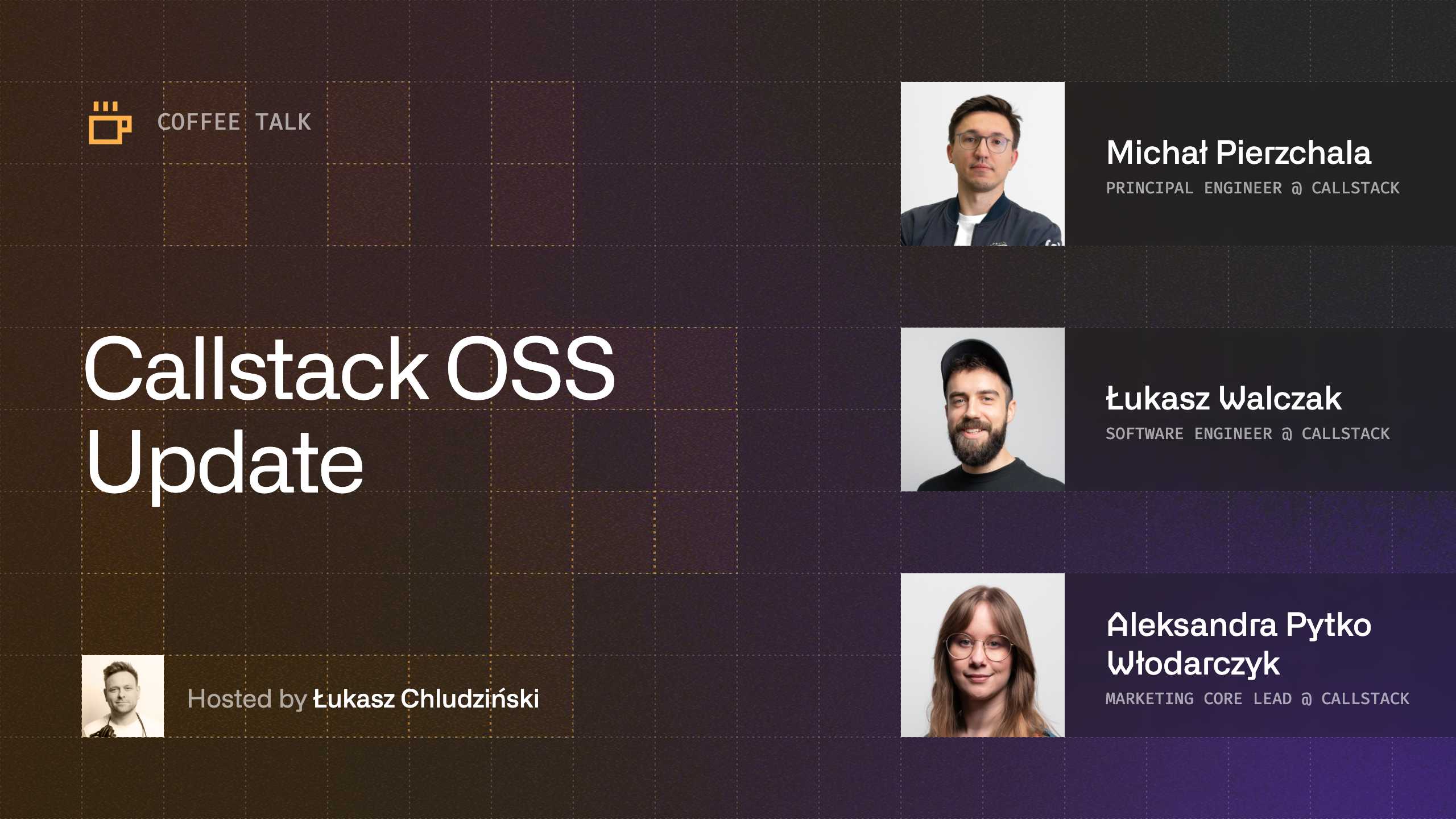 COFFEE TALK

Callstack OSS Update

Hosted by Łukasz Chludziński

Michał Pierzchala
PRINCIPAL ENGINEER @ CALLSTACK

Łukasz Walczak
SOFTWARE ENGINEER @ CALLSTACK

Aleksandra Pytko Włodarczyk
MARKETING CORE LEAD @ CALLSTACK